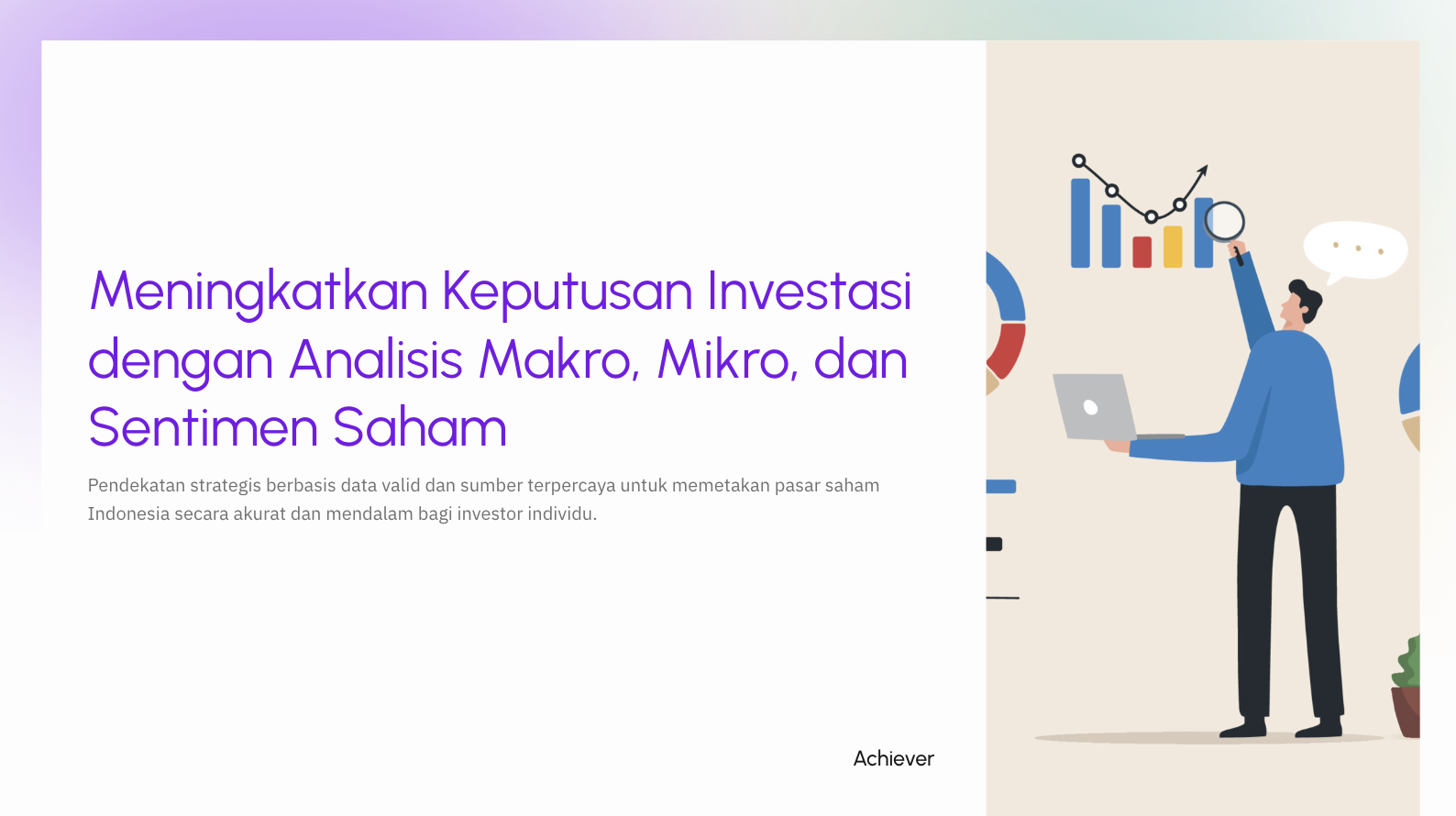 Meningkatkan Keputusan Investasi dengan Analisis Makro, Mikro, dan Sentimen Saham

Pendekatan strategis berbasis data valid dan sumber terpercaya untuk memetakan pasar saham Indonesia secara akurat dan mendalam bagi investor individu.

Achiever